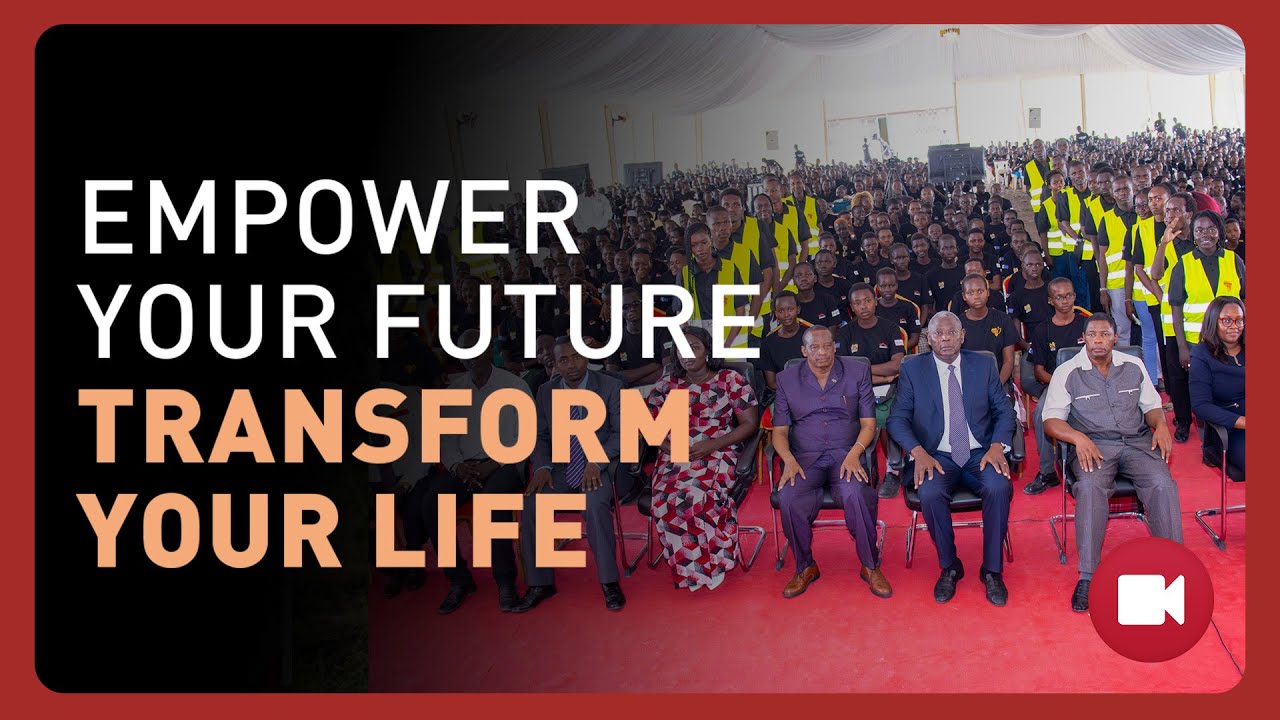 EMPOWER
YOUR FUTURE
TRANSFORM
YOUR LIFE